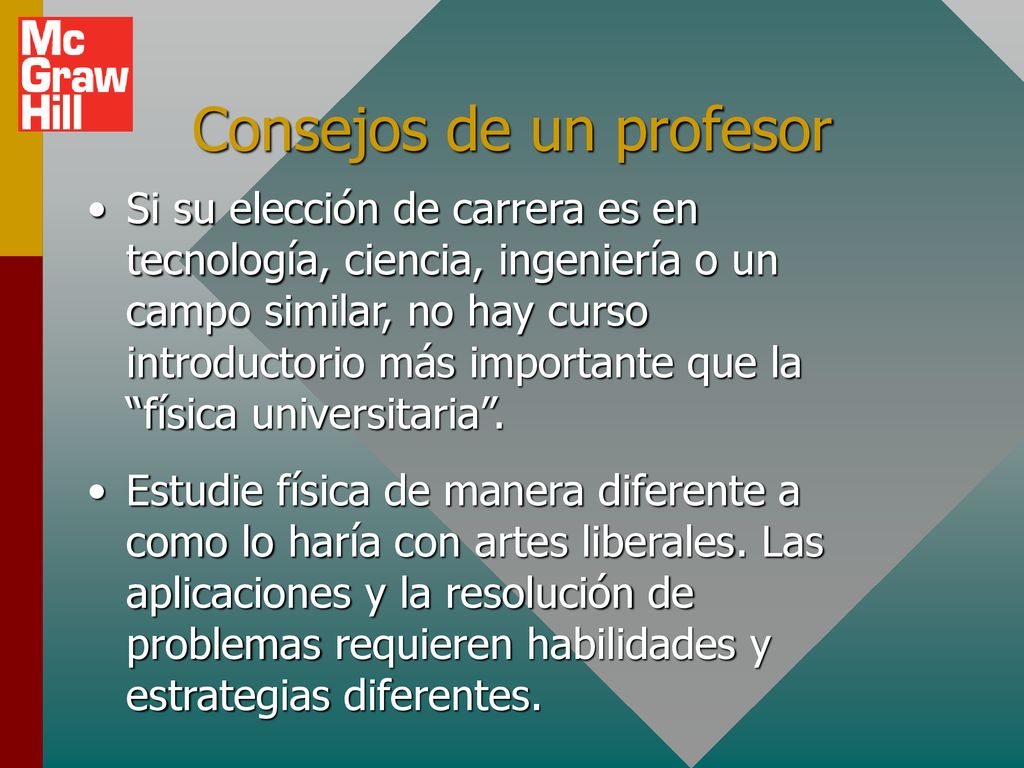 Mc Graw Hill

Consejos de un profesor

• Si su elección de carrera es en tecnología, ciencia, ingeniería o un campo similar, no hay curso introductorio más importante que la “física universitaria”.

• Estudie física de manera diferente a como lo haría con artes liberales. Las aplicaciones y la resolución de problemas requieren habilidades y estrategias diferentes.